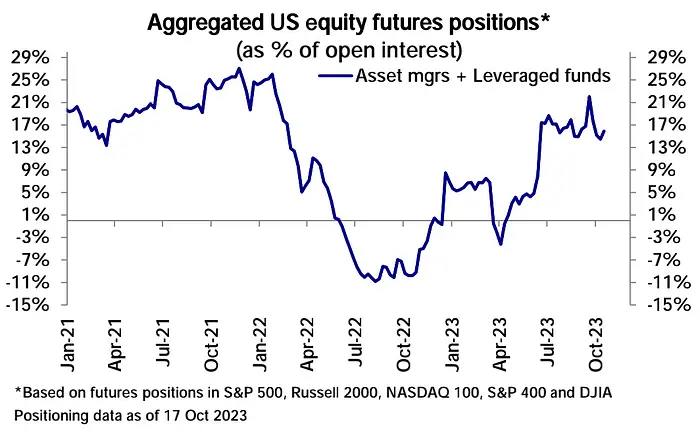 Aggregated US equity futures positions*
(as % of open interest)

Asset mgrs + Leveraged funds

29%
25%
21%
17%
13%
9%
5%
1%
-3%
-7%
-11%
-15%

29%
25%
21%
17%
13%
9%
5%
1%
-3%
-7%
-11%
-15%

Jan-21
Apr-21
Jul-21
Oct-21
Jan-22
Apr-22
Jul-22
Oct-22
Jan-23
Apr-23
Jul-23
Oct-23

*Based on futures positions in S&P 500, Russell 2000, NASDAQ 100, S&P 400 and DJIA
Positioning data as of 17 Oct 2023